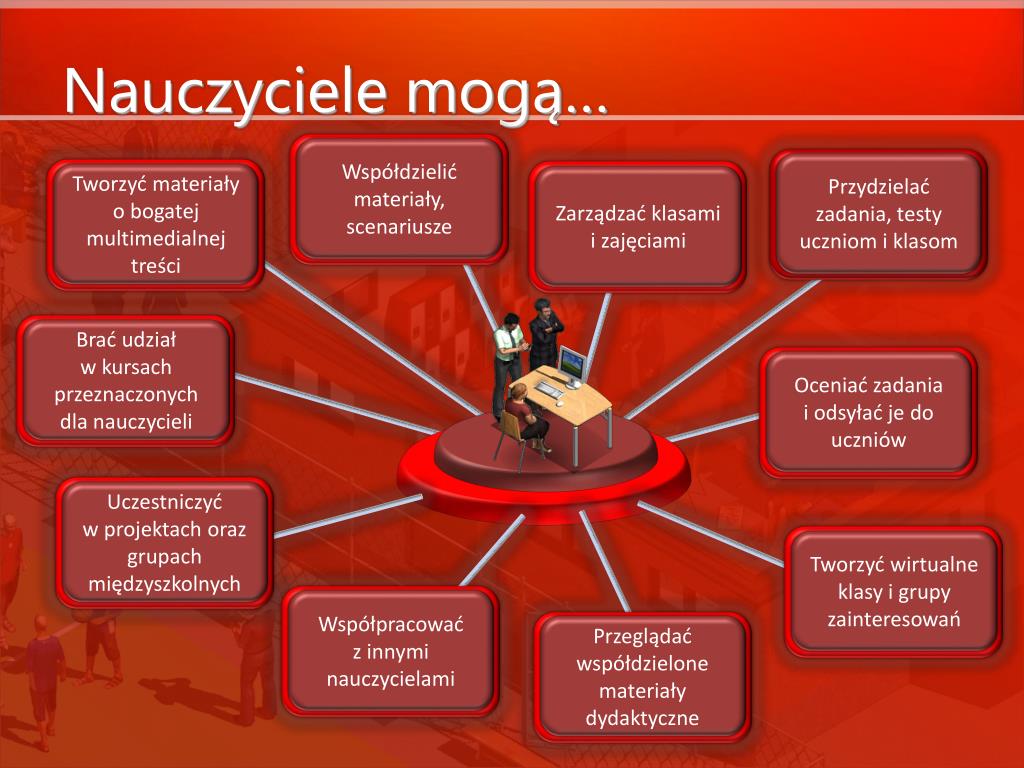 Nauczyciele mogą…

Tworzyć materiały o bogatej multimedialnej treści

Współdzielić materiały, scenariusze

Zarządzać klasami i zajęciami

Przydzielać zadania, testy uczniom i klasom

Brać udział w kursach przeznaczonych dla nauczycieli

Oceniać zadania i odsyłać je do uczniów

Uczestniczyć w projektach oraz grupach międzyszkolnych

Tworzyć wirtualne klasy i grupy zainteresowań

Współpracować z innymi nauczycielami

Przeglądać współdzielone materiały dydaktyczne